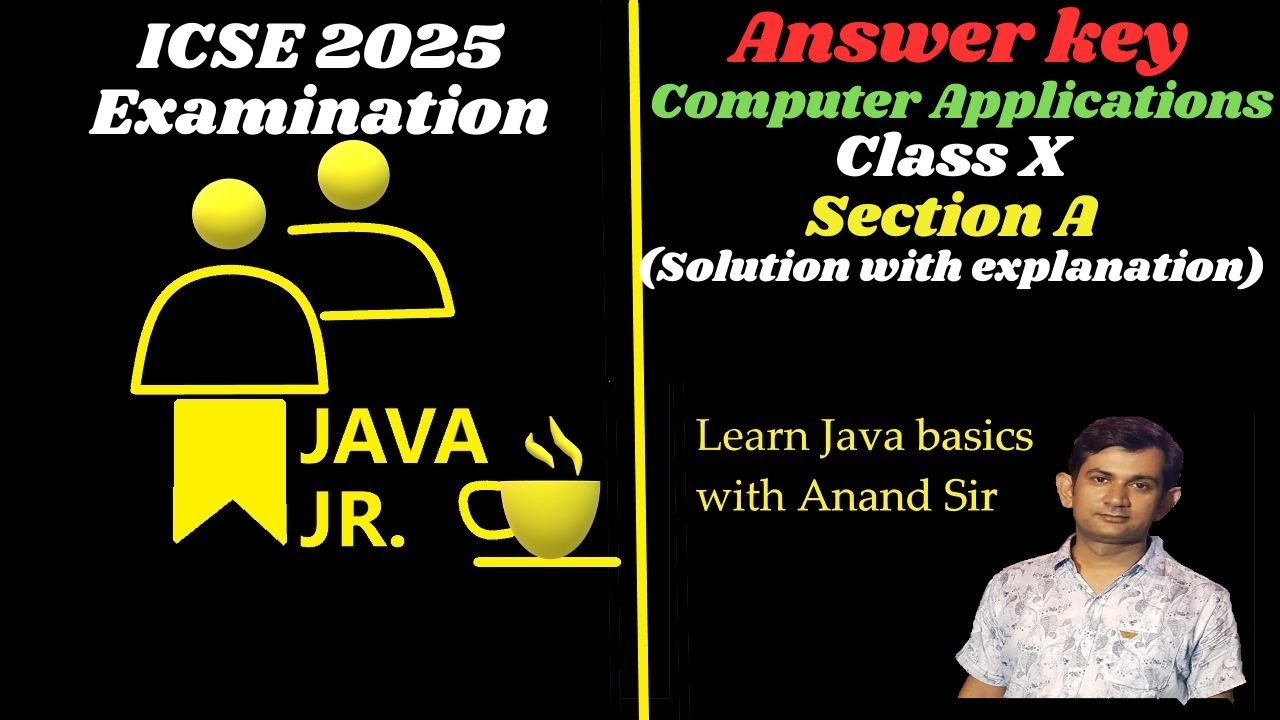 ICSE 2025
Examination

JAVA
JR.

Answer key
Computer Applications
Class X
Section A
(Solution with explanation)

Learn Java basics
with Anand Sir